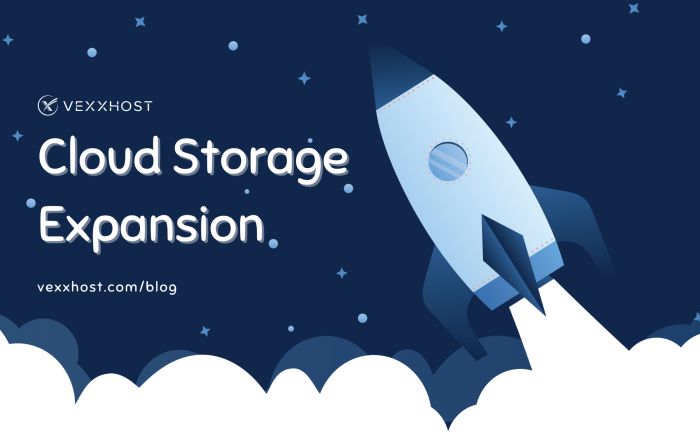 VEXXHOST

Cloud Storage Expansion

vexxhost.com/blog